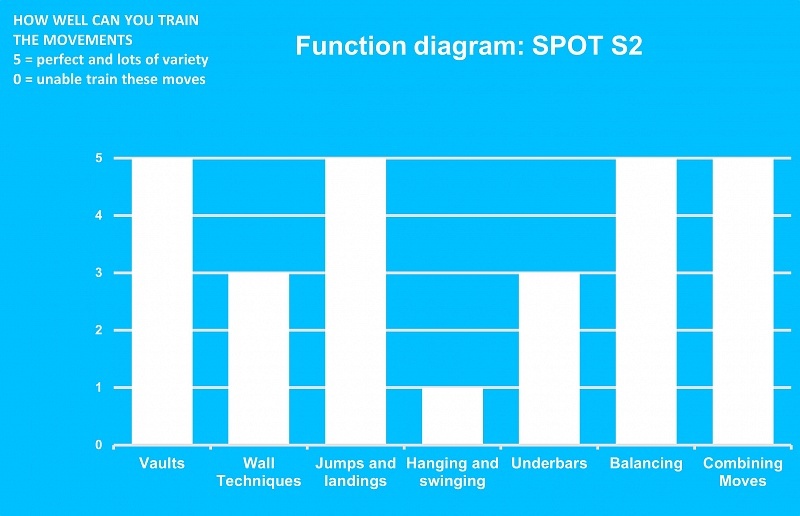 HOW WELL CAN YOU TRAIN THE MOVEMENTS
5 = perfect and lots of variety
0 = unable train these moves

Function diagram: SPOT S2

5
4
3
2
1
0

Vaults
Wall Techniques
Jumps and landings
Hanging and swinging
Underbars
Balancing
Combining Moves